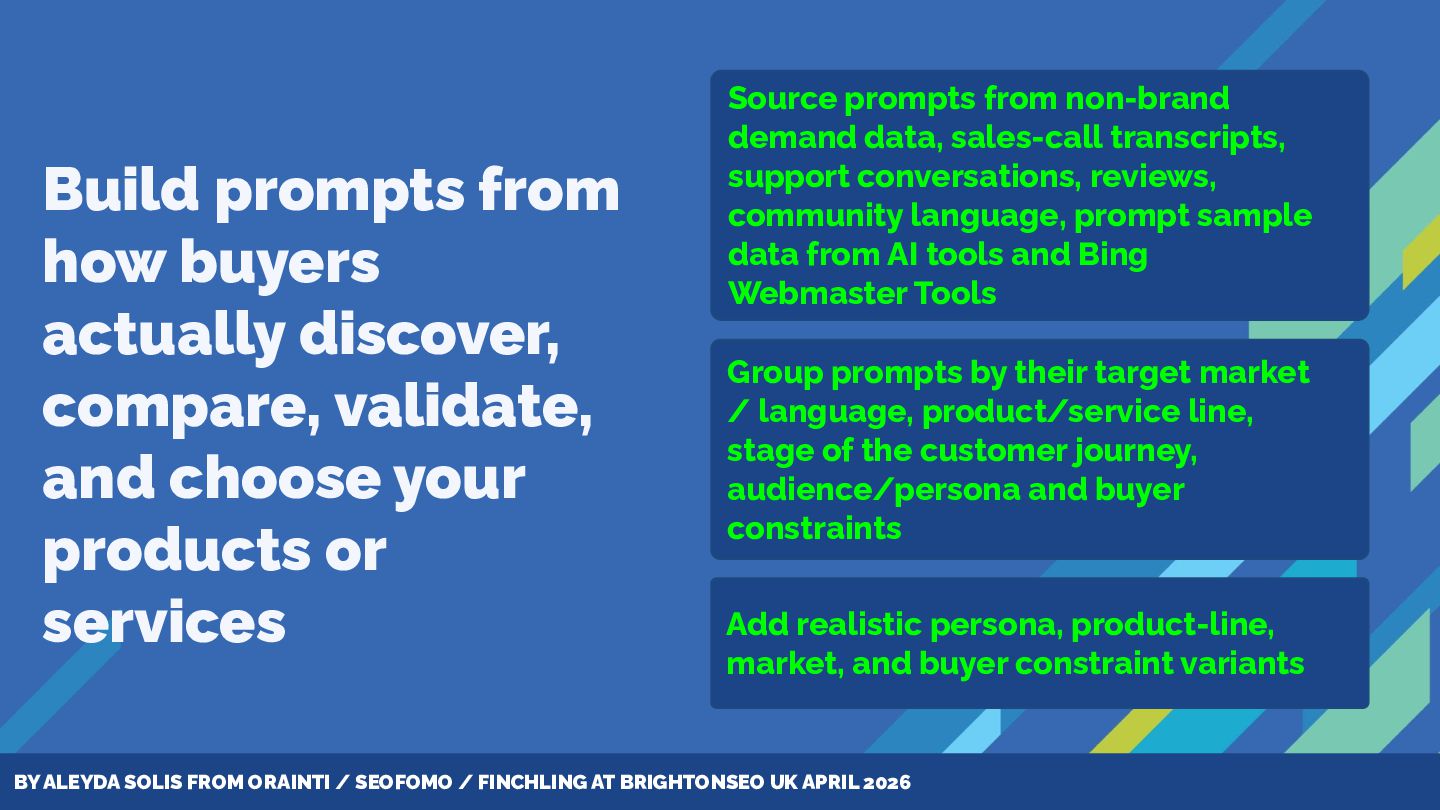 Build prompts from how buyers actually discover, compare, validate, and choose your products or services

Source prompts from non-brand demand data, sales-call transcripts, support conversations, reviews, community language, prompt sample data from AI tools and Bing Webmaster Tools

Group prompts by their target market / language, product/service line, stage of the customer journey, audience/persona and buyer constraints

Add realistic persona, product-line, market, and buyer constraint variants

BY ALEYDA SOLIS FROM ORAINTI / SEOFOMO / FINCHLING AT BRIGHTONSEO UK APRIL 2026